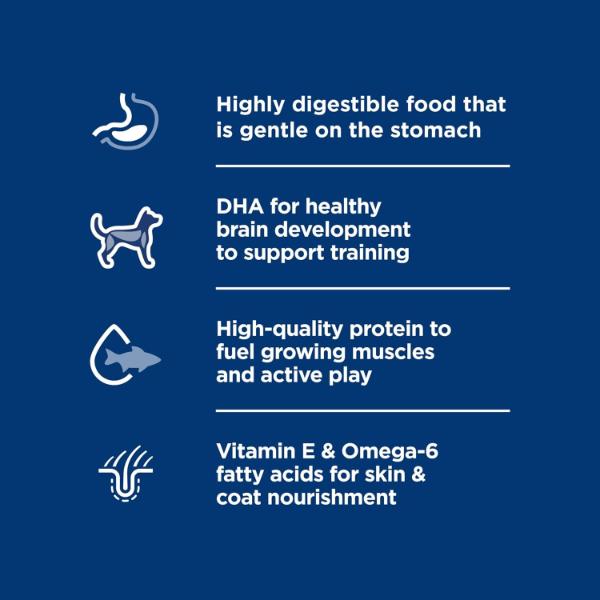 Highly digestible food that is gentle on the stomach

DHA for healthy brain development to support training

High-quality protein to fuel growing muscles and active play

Vitamin E & Omega-6 fatty acids for skin & coat nourishment